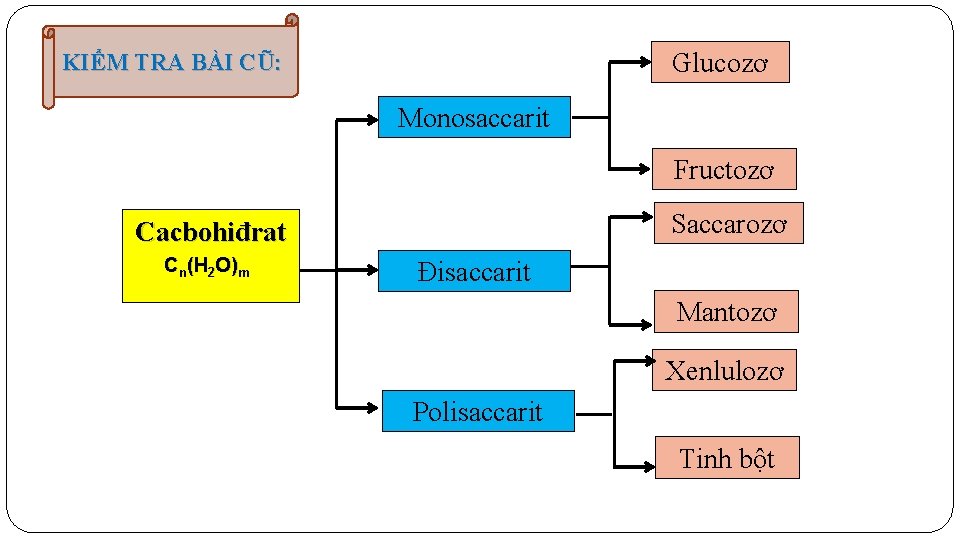 KIỂM TRA BÀI CŨ:

Cacbohiđrat
$C_n(H_2O)_m$

Monosaccarit

Đisaccarit

Polisaccarit

Glucozơ

Fructozơ

Saccarozơ

Mantozơ

Xenlulozơ

Tinh bột